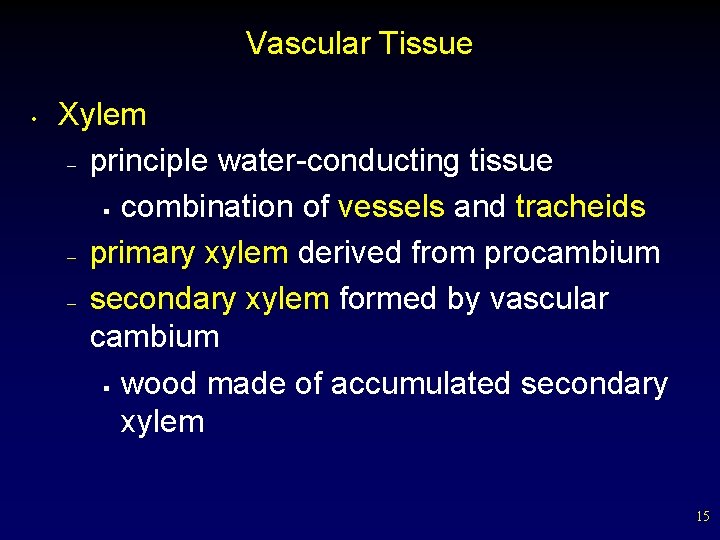 Vascular Tissue

• Xylem
– principle water-conducting tissue
▪ combination of vessels and tracheids
– primary xylem derived from procambium
– secondary xylem formed by vascular cambium
▪ wood made of accumulated secondary xylem

15